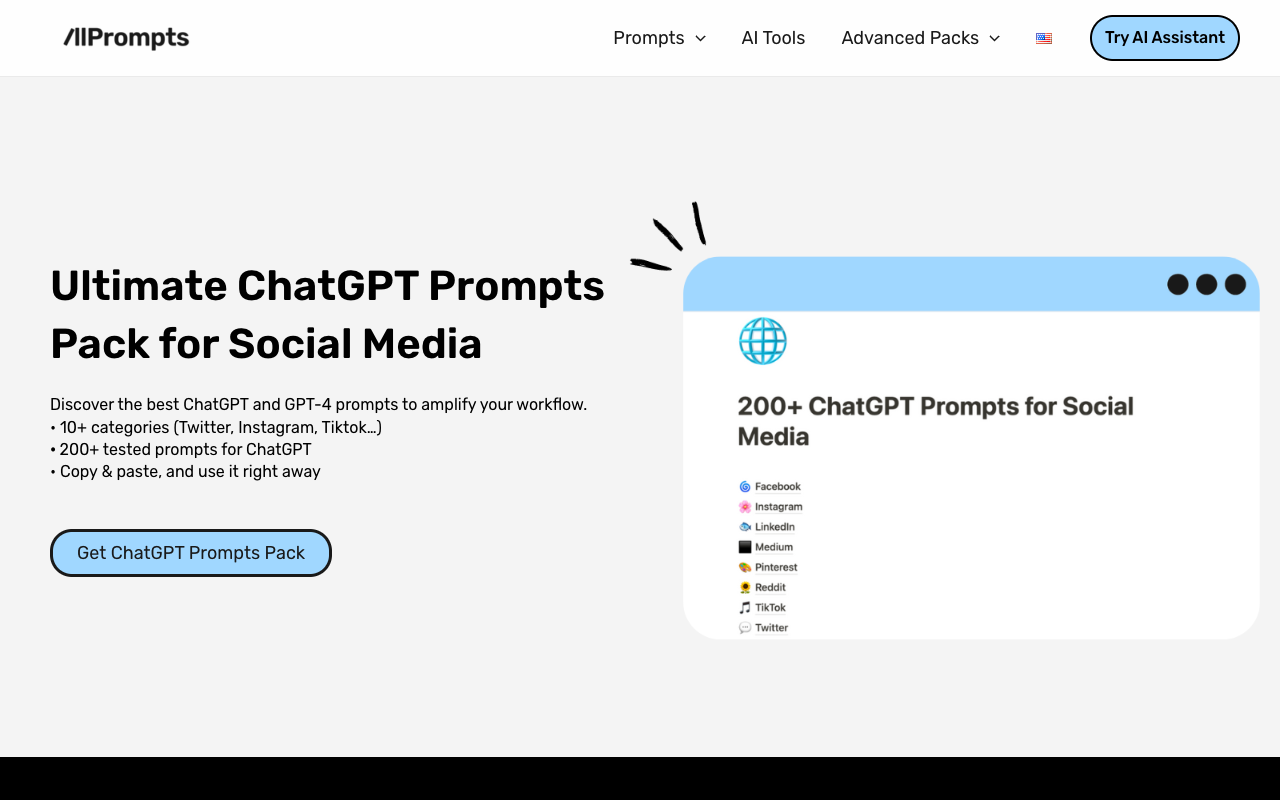 AllPrompts

Prompts

AI Tools

Advanced Packs

Try AI Assistant

Ultimate ChatGPT Prompts Pack for Social Media

Discover the best ChatGPT and GPT-4 prompts to amplify your workflow.
• 10+ categories (Twitter, Instagram, Tiktok...)
• 200+ tested prompts for ChatGPT
• Copy & paste, and use it right away

Get ChatGPT Prompts Pack

200+ ChatGPT Prompts for Social Media

Facebook
Instagram
LinkedIn
Medium
Pinterest
Reddit
TikTok
Twitter